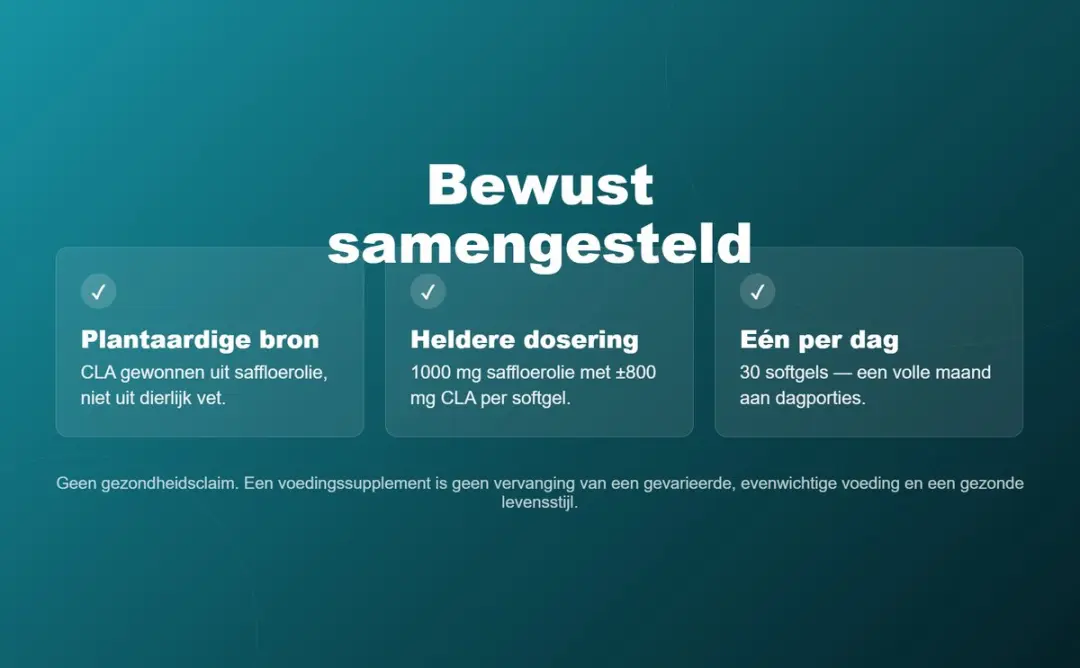 Bewust samengesteld

✓

Plantaardige bron

CLA gewonnen uit saffloerolie, niet uit dierlijk vet.

✓

Heldere dosering

1000 mg saffloerolie met ±800 mg CLA per softgel.

✓

Eén per dag

30 softgels — een volle maand aan dagporties.

Geen gezondheidsclaim. Een voedingssupplement is geen vervanging van een gevarieerde, evenwichtige voeding en een gezonde levensstijl.